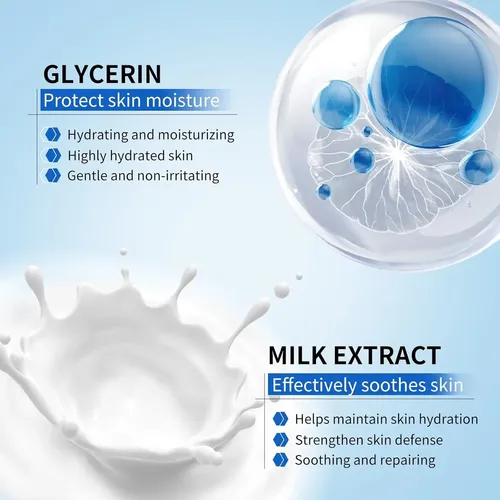 GLYCERIN

Protect skin moisture

Hydrating and moisturizing
Highly hydrated skin
Gentle and non-irritating

MILK EXTRACT

Effectively soothes skin

Helps maintain skin hydration
Strengthen skin defense
Soothing and repairing